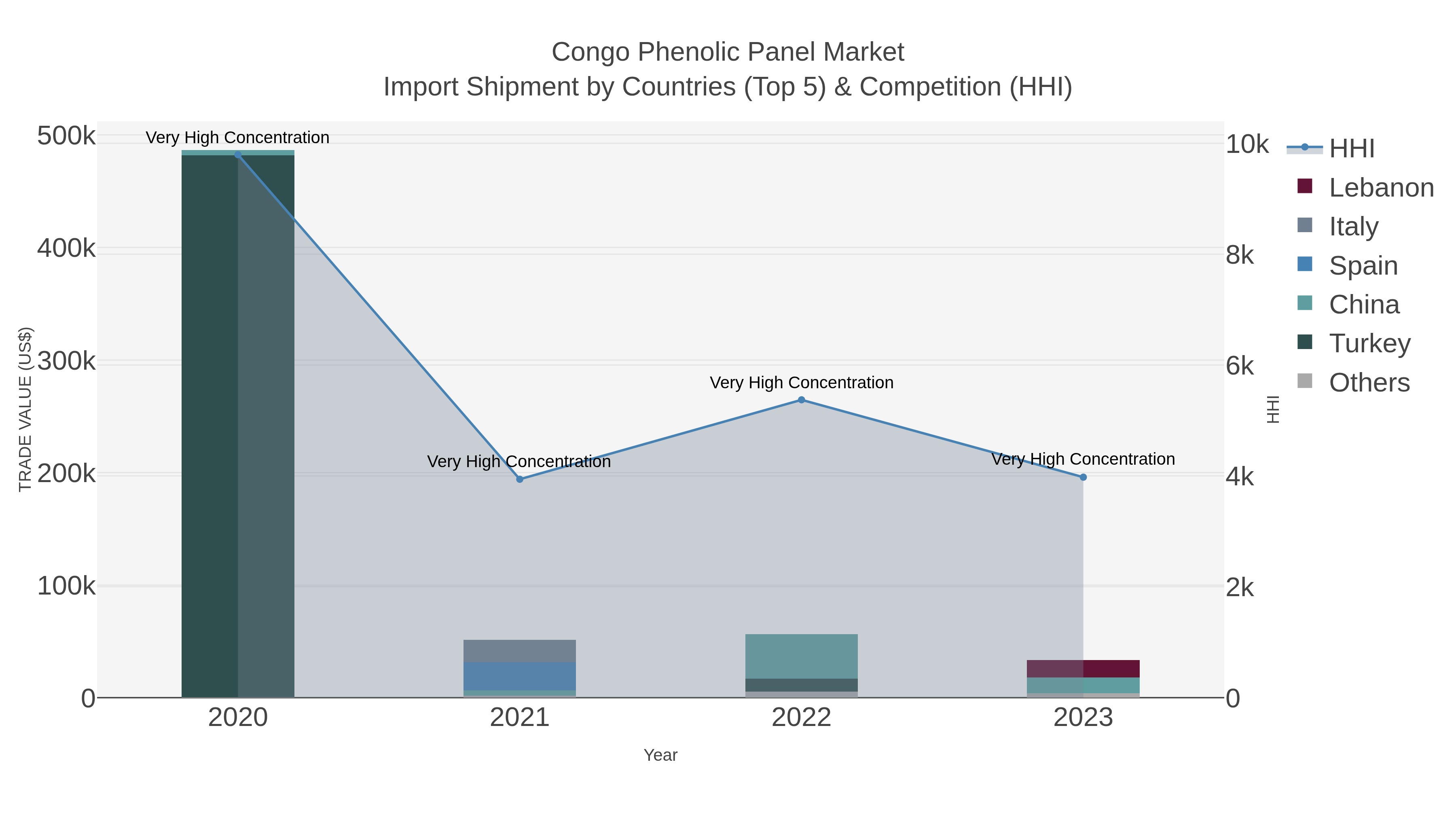 Congo Phenolic Panel Market
Import Shipment by Countries (Top 5) & Competition (HHI)

TRADE VALUE (US$)

500k
400k
300k
200k
100k
0

Very High Concentration
Very High Concentration
Very High Concentration
Very High Concentration

2020
2021
2022
2023

Year

10k
8k
6k
4k
2k
0

HHI

HHI
Lebanon
Italy
Spain
China
Turkey
Others